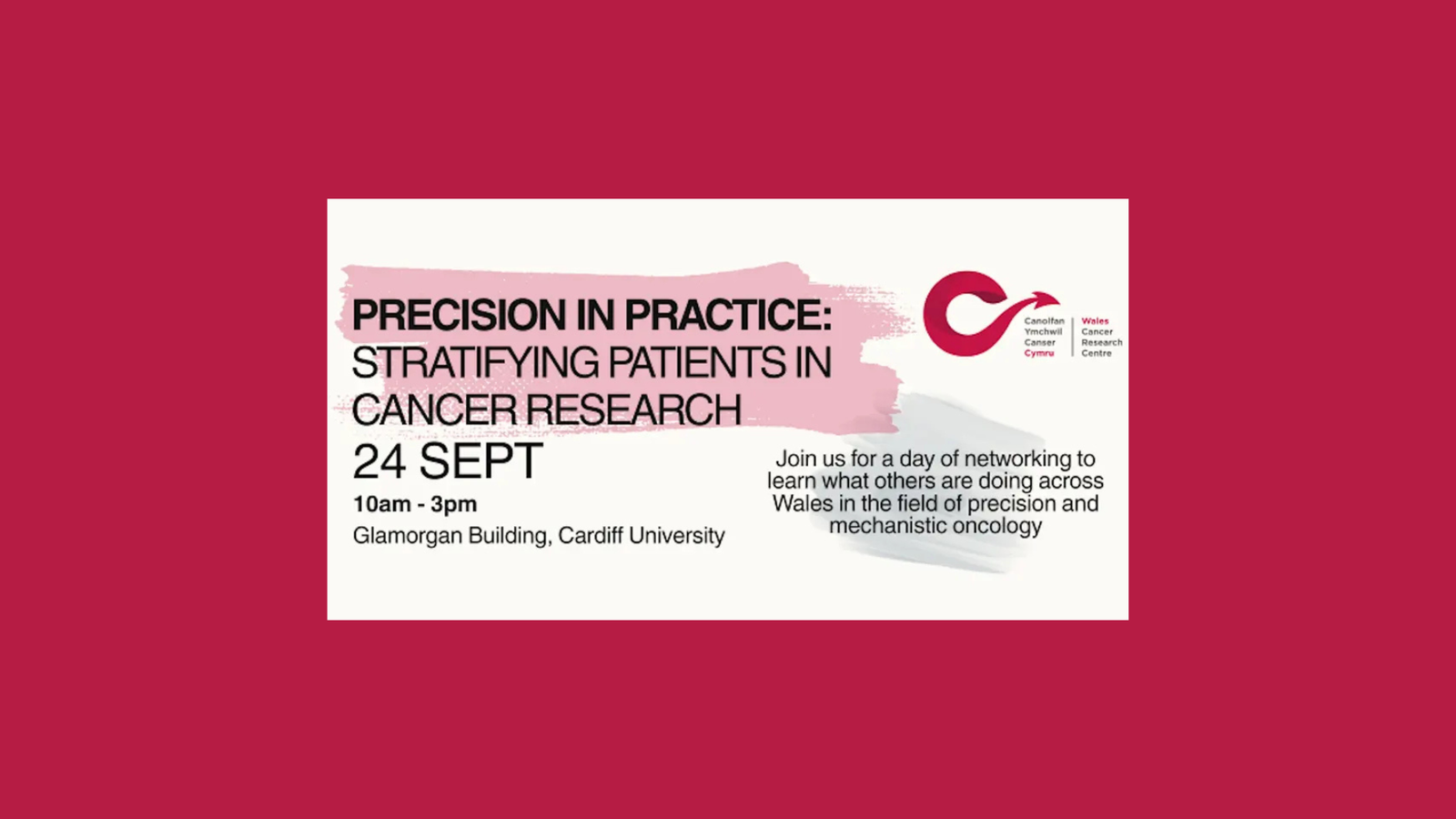 PRECISION IN PRACTICE: STRATIFYING PATIENTS IN CANCER RESEARCH

24 SEPT

10am - 3pm

Glamorgan Building, Cardiff University

Canolfan Ymchwil Canser Cymru

Wales Cancer Research Centre

Join us for a day of networking to learn what others are doing across Wales in the field of precision and mechanistic oncology